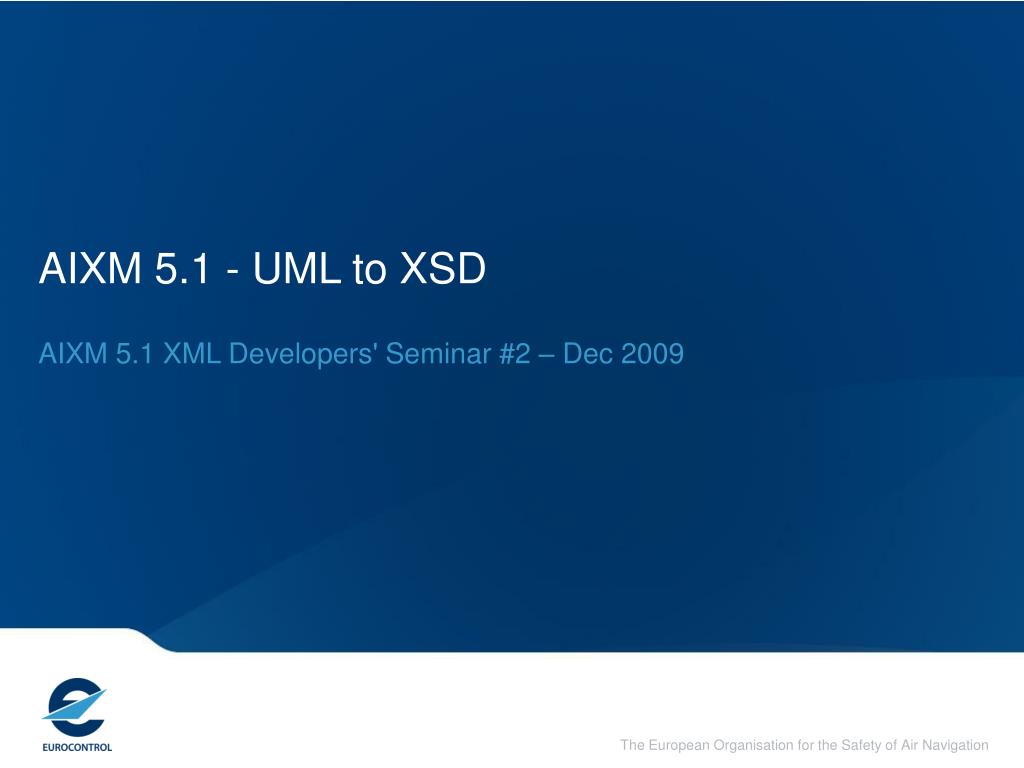 AIXM 5.1 - UML to XSD

AIXM 5.1 XML Developers' Seminar #2 – Dec 2009

EUROCONTROL

The European Organisation for the Safety of Air Navigation